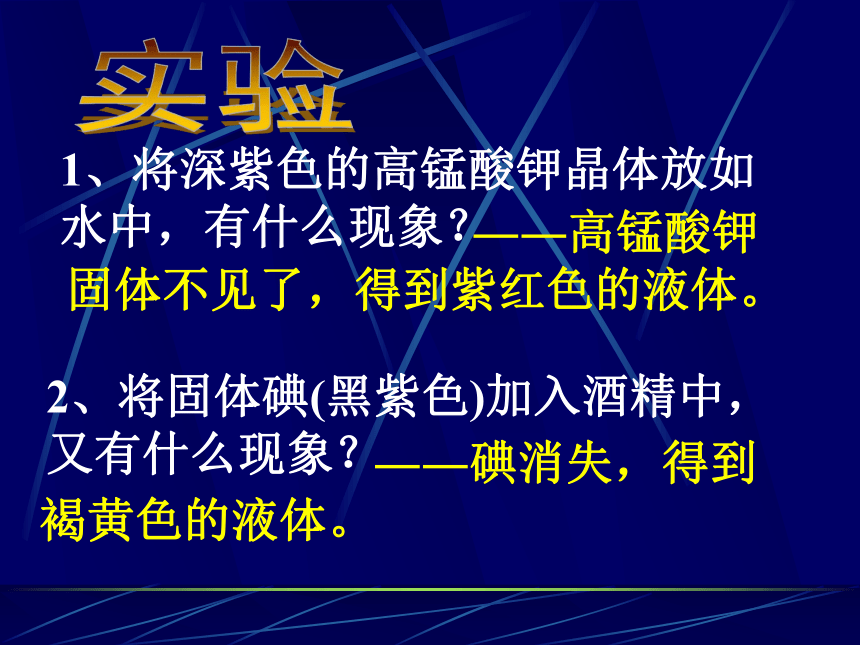 实验

1、将深紫色的高锰酸钾晶体放如水中，有什么现象?——高锰酸钾固体不见了，得到紫红色的液体。

2、将固体碘(黑紫色)加入酒精中，又有什么现象？——碘消失，得到褐黄色的液体。